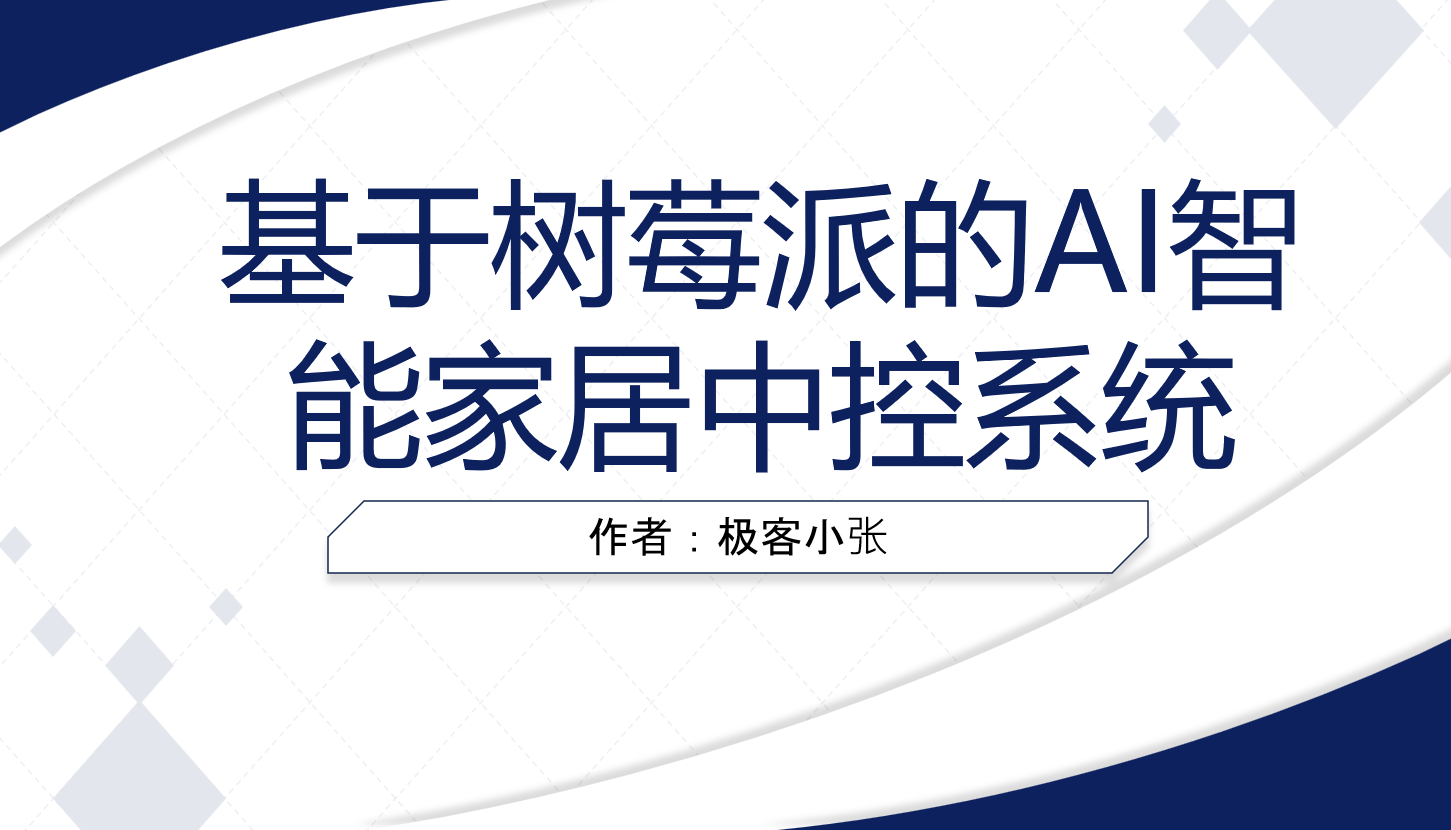 基于树莓派的AI智能家居中控系统

作者：极客小张